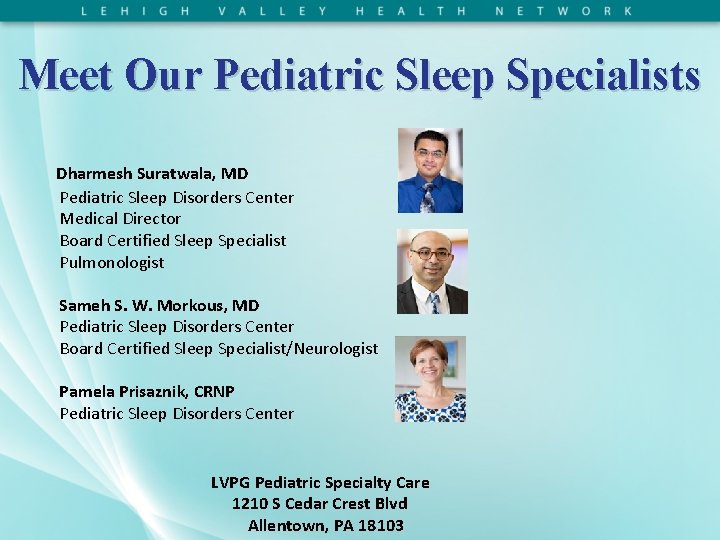 LEHIGH VALLEY HEALTH NETWORK

Meet Our Pediatric Sleep Specialists

Dharmesh Suratwala, MD
Pediatric Sleep Disorders Center
Medical Director
Board Certified Sleep Specialist
Pulmonologist

Sameh S. W. Morkous, MD
Pediatric Sleep Disorders Center
Board Certified Sleep Specialist/Neurologist

Pamela Prisaznik, CRNP
Pediatric Sleep Disorders Center

LVPG Pediatric Specialty Care
1210 S Cedar Crest Blvd
Allentown, PA 18103